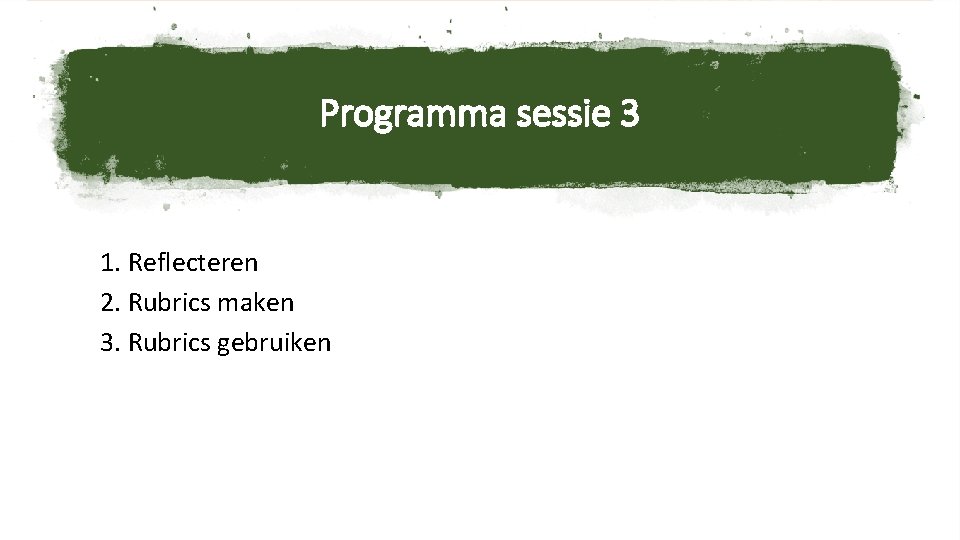 Programma sessie 3

1. Reflecteren
2. Rubrics maken
3. Rubrics gebruiken